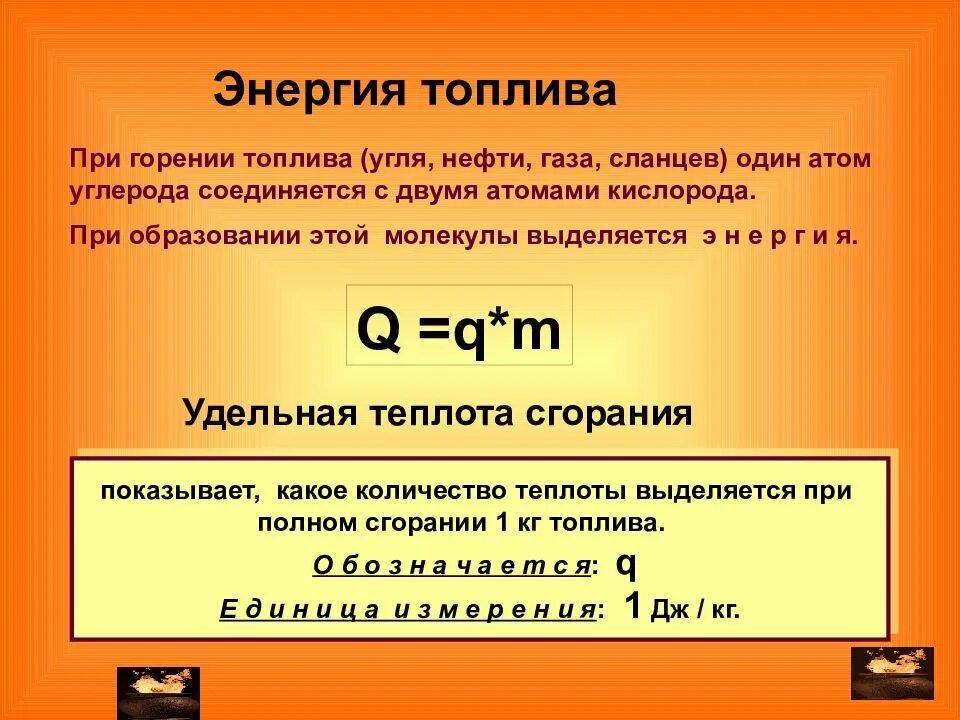 Энергия топлива

При горении топлива (угля, нефти, газа, сланцев) один атом углерода соединяется с двумя атомами кислорода.

При образовании этой молекулы выделяется э н е р г и я.

$Q = q*m$

Удельная теплота сгорания

показывает, какое количество теплоты выделяется при полном сгорании 1 кг топлива.

О б о з н а ч а е т с я: q

Е д и н и ц а и з м е р е н и я: 1 Дж / кг.